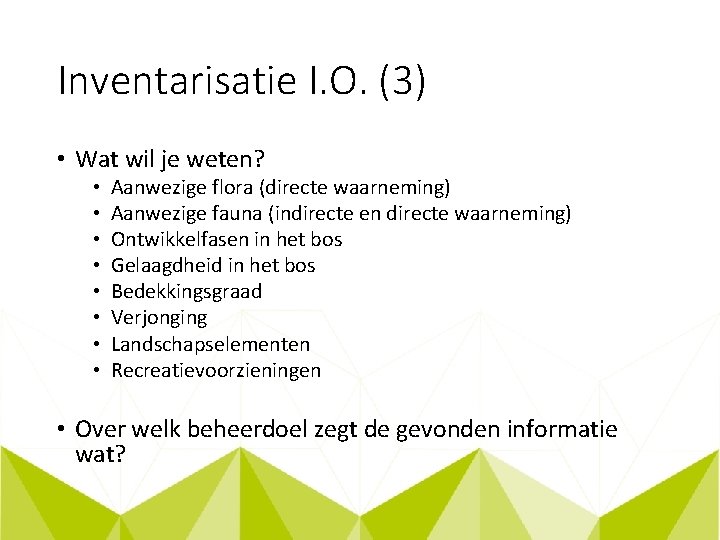 Inventarisatie I.O. (3)

• Wat wil je weten?
  • Aanwezige flora (directe waarneming)
  • Aanwezige fauna (indirecte en directe waarneming)
  • Ontwikkelfasen in het bos
  • Gelaagdheid in het bos
  • Bedekkingsgraad
  • Verjonging
  • Landschapselementen
  • Recreatievoorzieningen

• Over welk beheerdoel zegt de gevonden informatie wat?